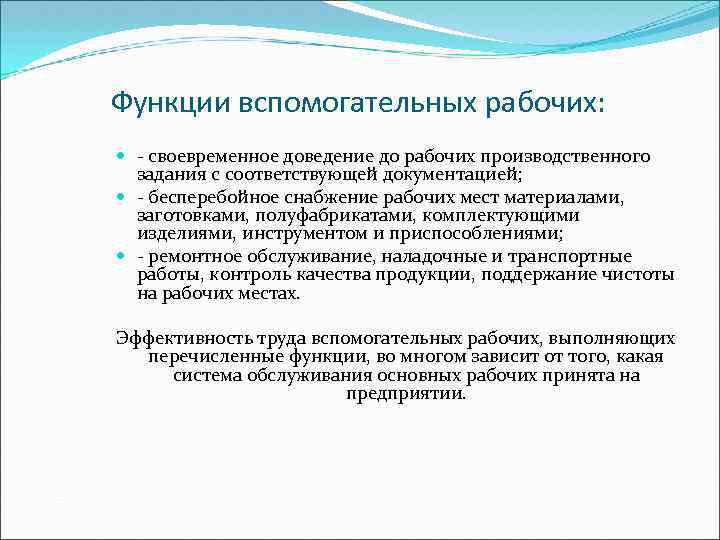 Функции вспомогательных рабочих:

- своевременное доведение до рабочих производственного задания с соответствующей документацией;
- бесперебойное снабжение рабочих мест материалами, заготовками, полуфабрикатами, комплектующими изделиями, инструментом и приспособлениями;
- ремонтное обслуживание, наладочные и транспортные работы, контроль качества продукции, поддержание чистоты на рабочих местах.

Эффективность труда вспомогательных рабочих, выполняющих перечисленные функции, во многом зависит от того, какая система обслуживания основных рабочих принята на предприятии.